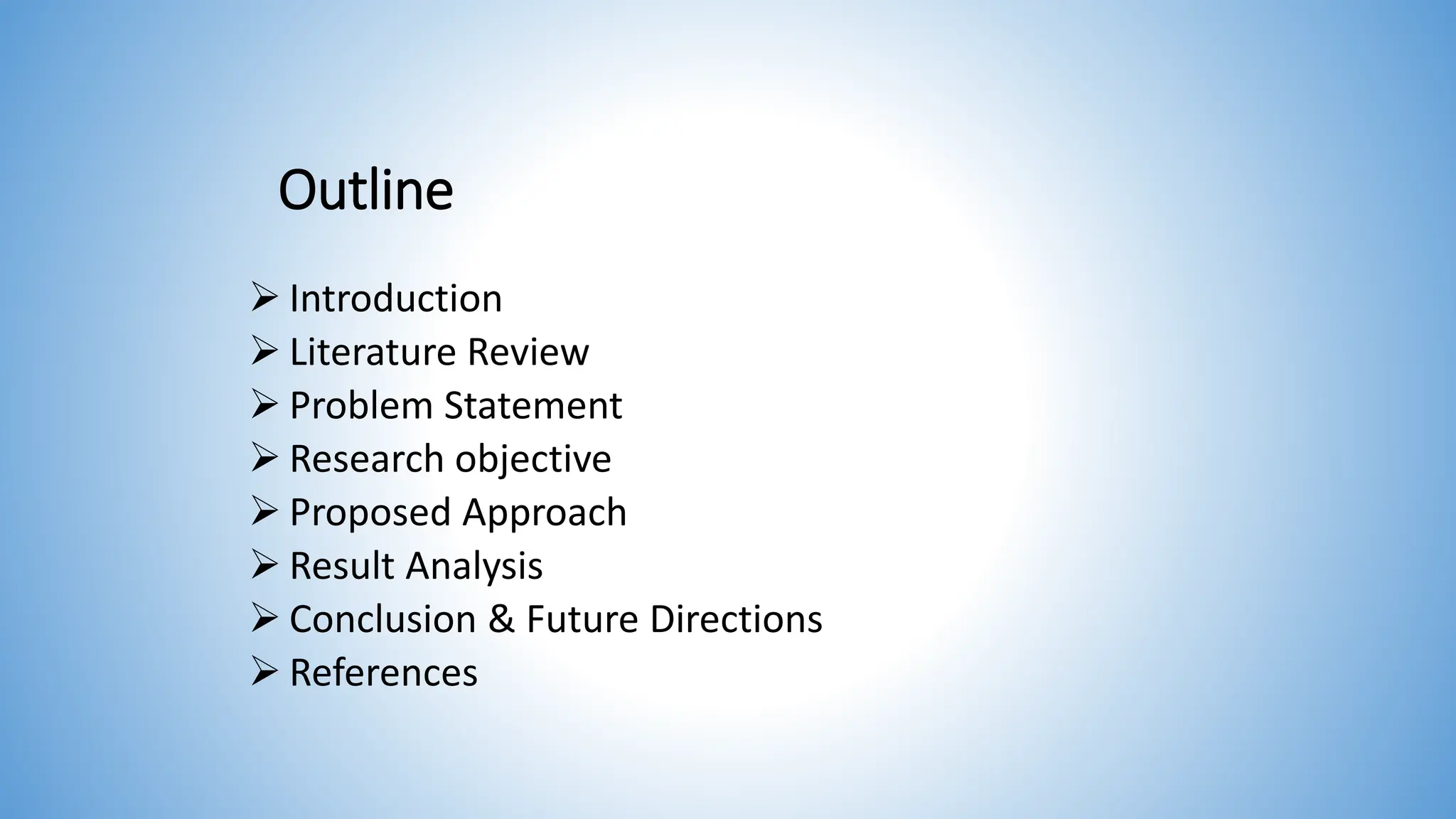 Outline

➢ Introduction
➢ Literature Review
➢ Problem Statement
➢ Research objective
➢ Proposed Approach
➢ Result Analysis
➢ Conclusion & Future Directions
➢ References